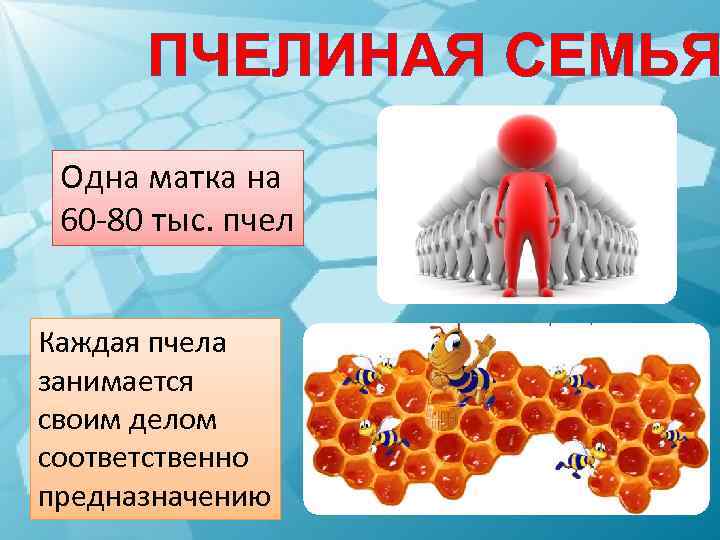 ПЧЕЛИНАЯ СЕМЬЯ

Одна матка на 60-80 тыс. пчел

Каждая пчела занимается своим делом соответственно предназначению